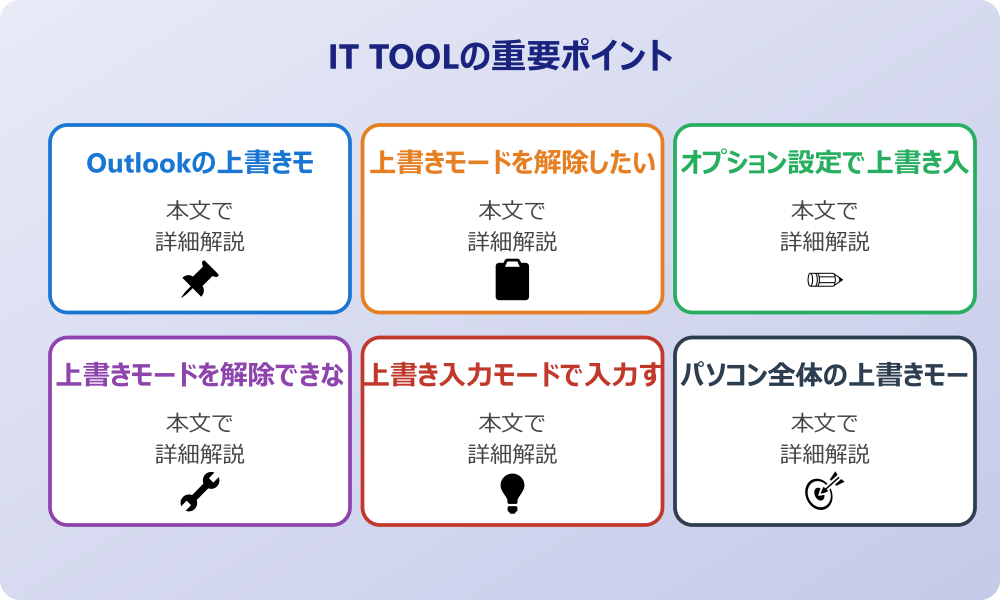 IT TOOLの重要ポイント

Outlookの上書きモ
本文で
詳細解説

上書きモードを解除したい
本文で
詳細解説

オプション設定で上書き入
本文で
詳細解説

上書きモードを解除できな
本文で
詳細解説

上書き入力モードで入力す
本文で
詳細解説

パソコン全体の上書きモー
本文で
詳細解説